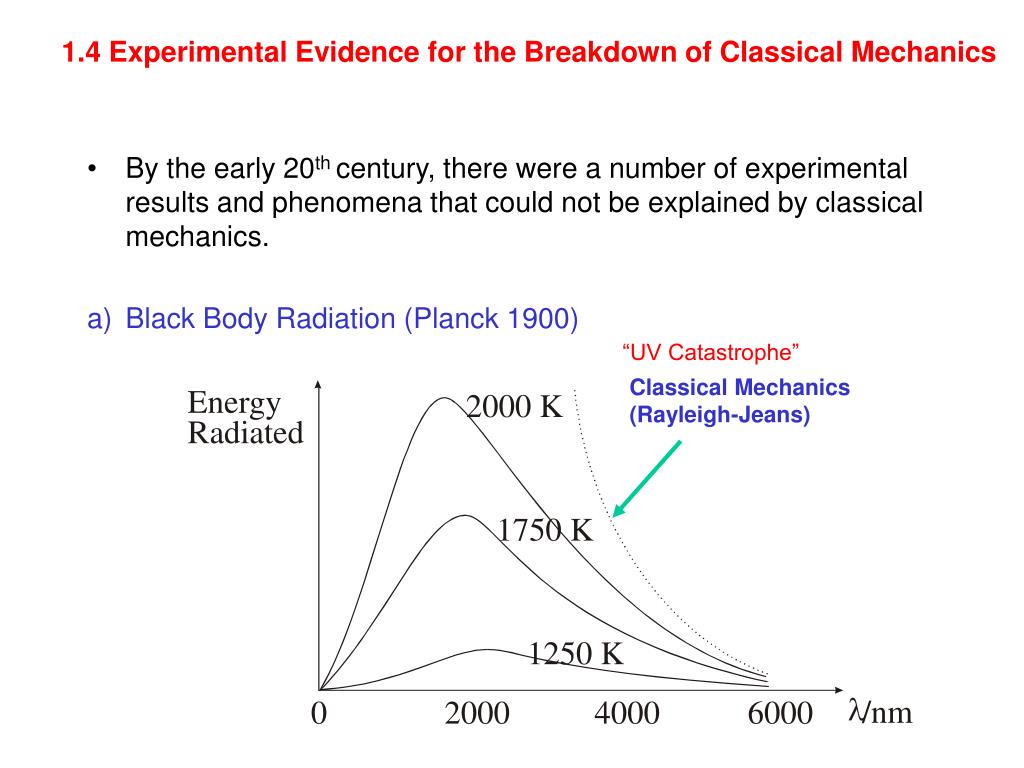 1.4 Experimental Evidence for the Breakdown of Classical Mechanics

• By the early 20$^{th}$ century, there were a number of experimental results and phenomena that could not be explained by classical mechanics.

a) Black Body Radiation (Planck 1900)

“UV Catastrophe”

Classical Mechanics (Rayleigh-Jeans)

Energy Radiated

2000 K

1750 K

1250 K

0

2000

4000

6000

$\lambda$/nm